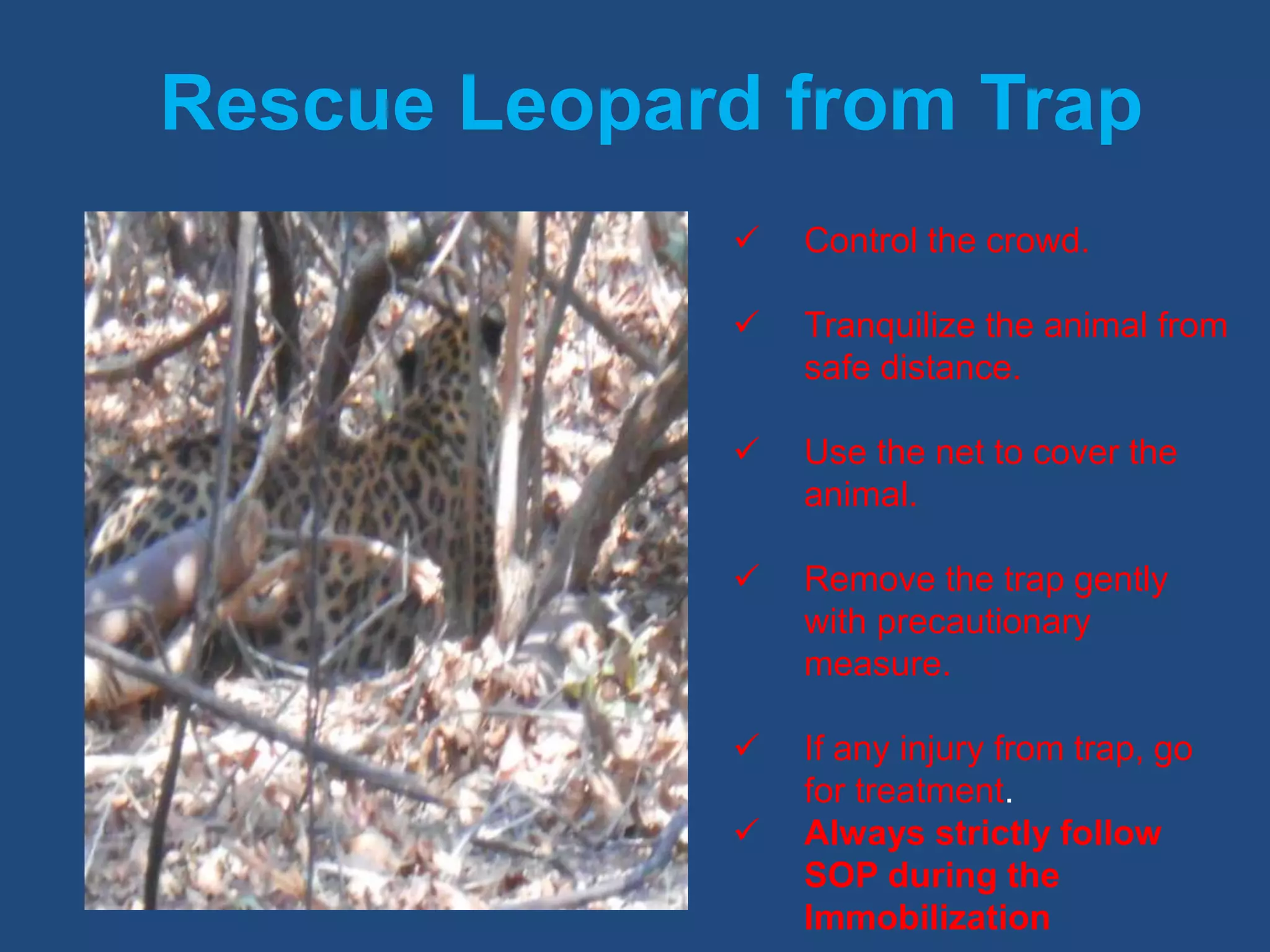 Rescue Leopard from Trap

✓ Control the crowd.

✓ Tranquilize the animal from safe distance.

✓ Use the net to cover the animal.

✓ Remove the trap gently with precautionary measure.

✓ If any injury from trap, go for treatment.

✓ Always strictly follow SOP during the Immobilization